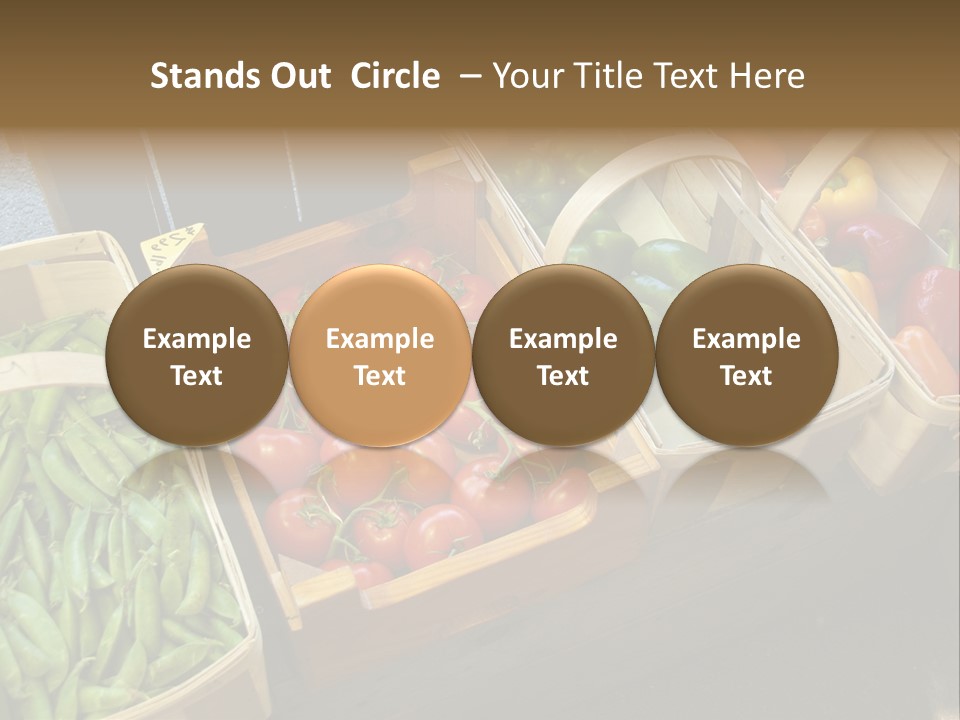 Stands Out Circle – Your Title Text Here

Example Text

Example Text

Example Text

Example Text